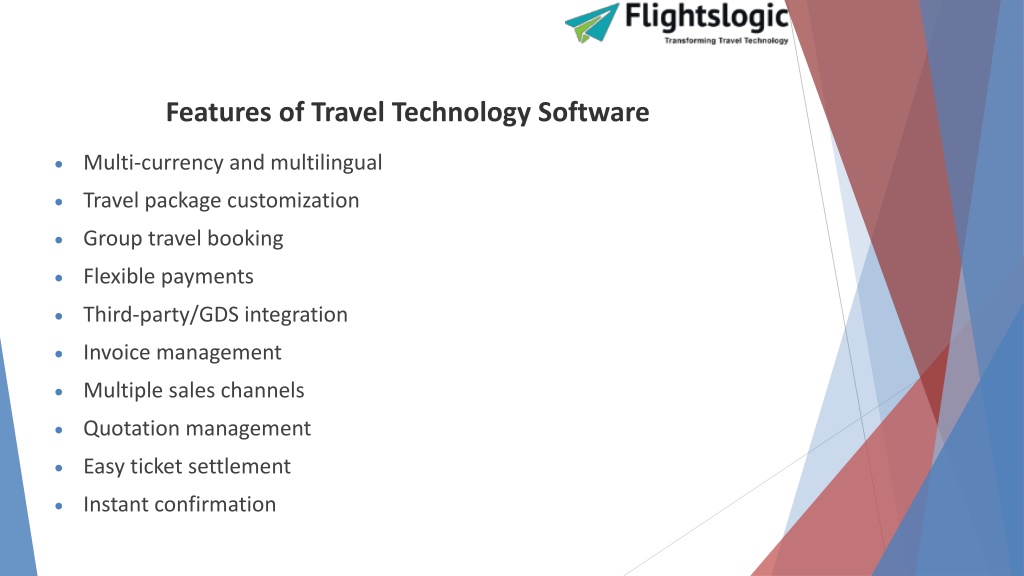 Flightslogic
Transforming Travel Technology

Features of Travel Technology Software

- Multi-currency and multilingual
- Travel package customization
- Group travel booking
- Flexible payments
- Third-party/GDS integration
- Invoice management
- Multiple sales channels
- Quotation management
- Easy ticket settlement
- Instant confirmation